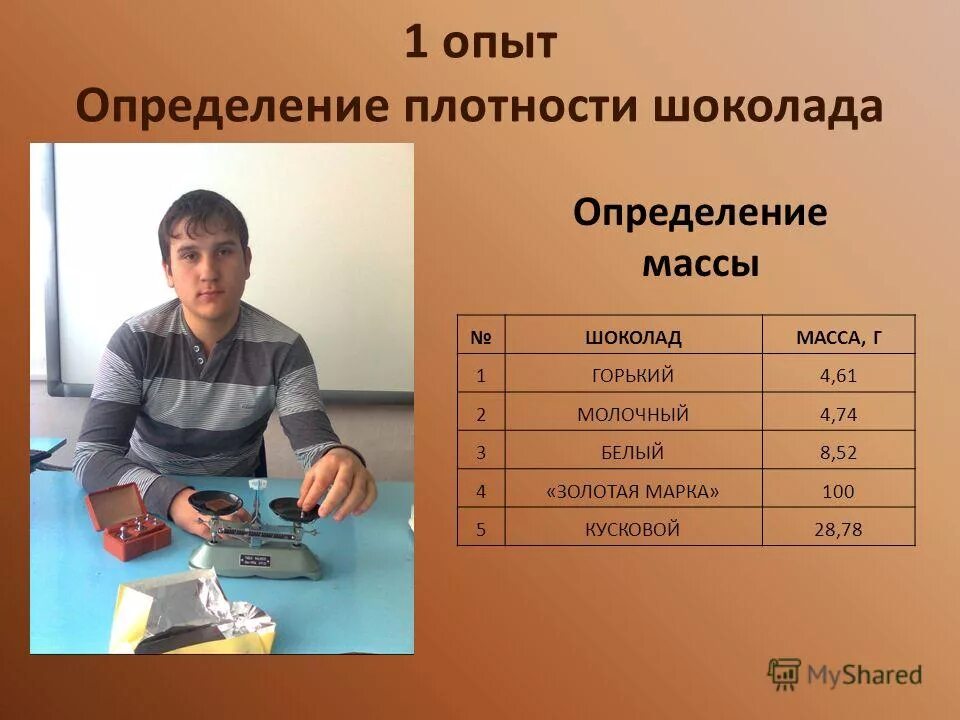 1 опыт
Определение плотности шоколада

Определение массы

| № | ШОКОЛАД | МАССА, Г |
|---|---|---|
| 1 | ГОРЬКИЙ | 4,61 |
| 2 | МОЛОЧНЫЙ | 4,74 |
| 3 | БЕЛЫЙ | 8,52 |
| 4 | «ЗОЛОТАЯ МАРКА» | 100 |
| 5 | КУСКОВОЙ | 28,78 |

MyShared